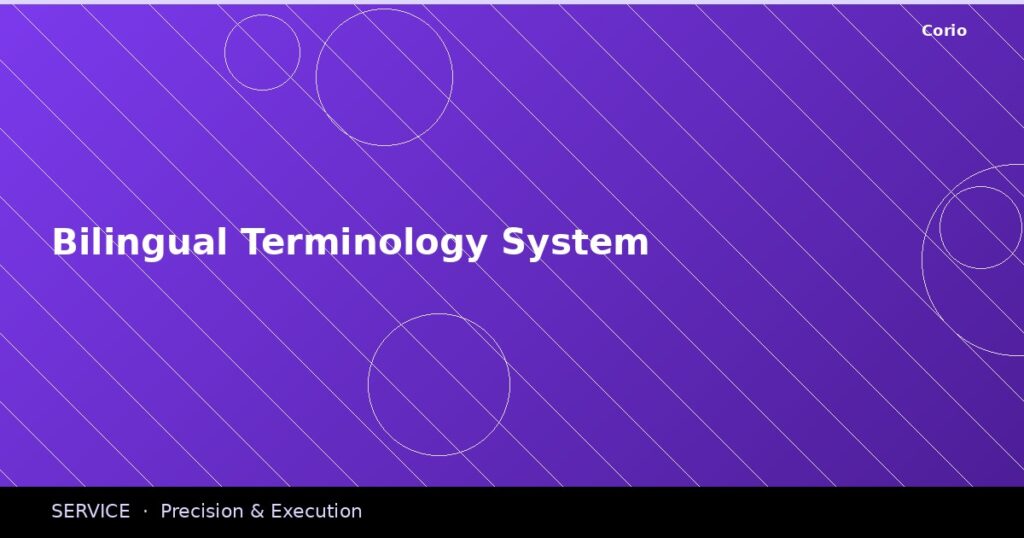 Corio

Bilingual Terminology System

SERVICE · Precision & Execution